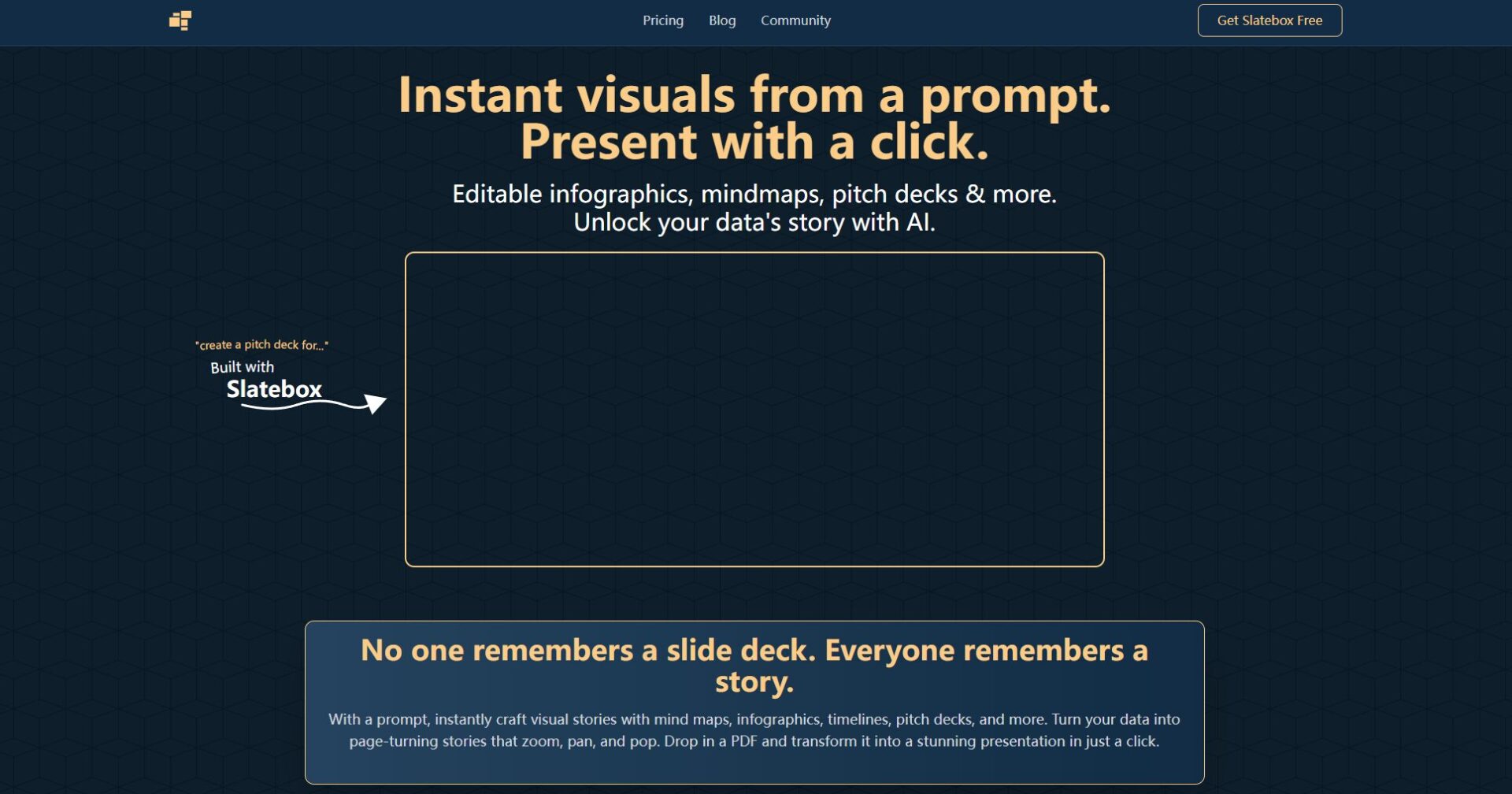 Pricing Blog Community

Get Slatebox Free

Instant visuals from a prompt. Present with a click.

Editable infographics, mindmaps, pitch decks & more. Unlock your data's story with AI.

"create a pitch deck for..."

Built with

Slatebox

No one remembers a slide deck. Everyone remembers a story.

With a prompt, instantly craft visual stories with mind maps, infographics, timelines, pitch decks, and more. Turn your data into page-turning stories that zoom, pan, and pop. Drop in a PDF and transform it into a stunning presentation in just a click.